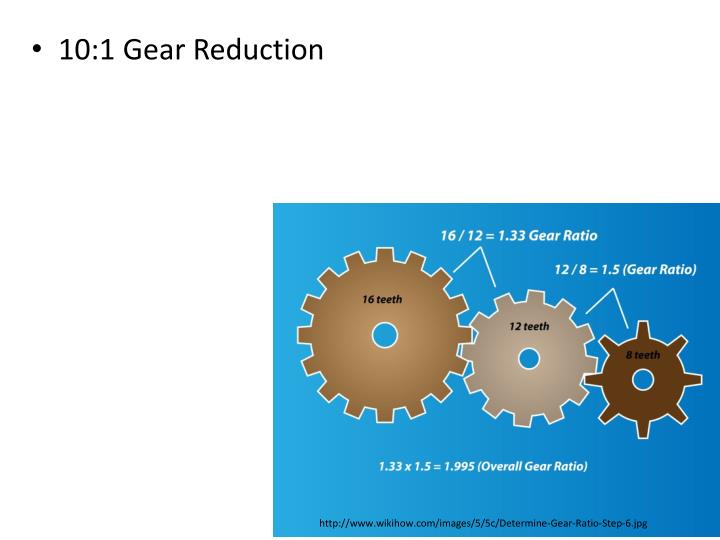 • 10:1 Gear Reduction

16 / 12 = 1.33 Gear Ratio

12 / 8 = 1.5 (Gear Ratio)

16 teeth

12 teeth

8 teeth

1.33 x 1.5 = 1.995 (Overall Gear Ratio)

http://www.wikihow.com/images/5/5c/Determine-Gear-Ratio-Step-6.jpg